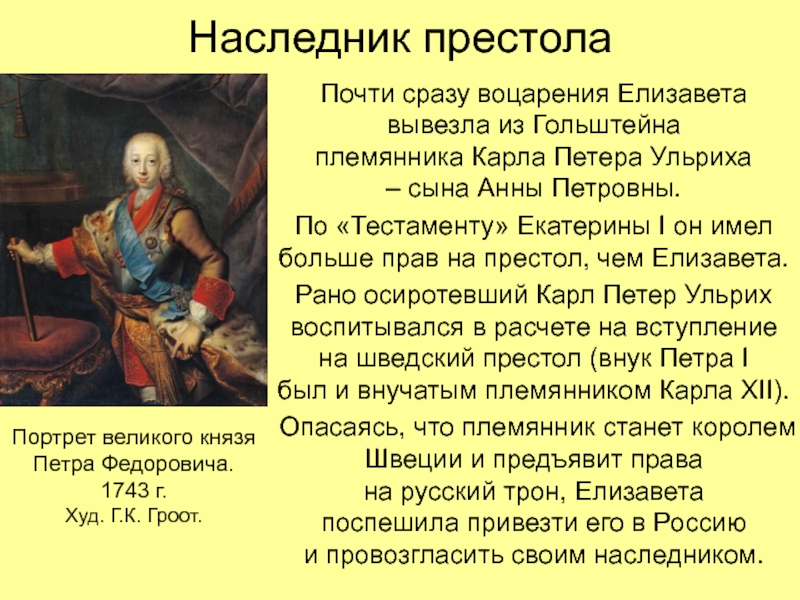 Наследник престола

Почти сразу воцарения Елизавета вывезла из Гольштейна племянника Карла Петера Ульриха – сына Анны Петровны.

По «Тестаменту» Екатерины I он имел больше прав на престол, чем Елизавета.

Рано осиротевший Карл Петер Ульрих воспитывался в расчете на вступление на шведский престол (внук Петра I был и внучатым племянником Карла XII).

Опасаясь, что племянник станет королем Швеции и предъявит права на русский трон, Елизавета поспешила привезти его в Россию и провозгласить своим наследником.

Портрет великого князя Петра Федоровича. 1743 г. Худ. Г.К. Гроот.